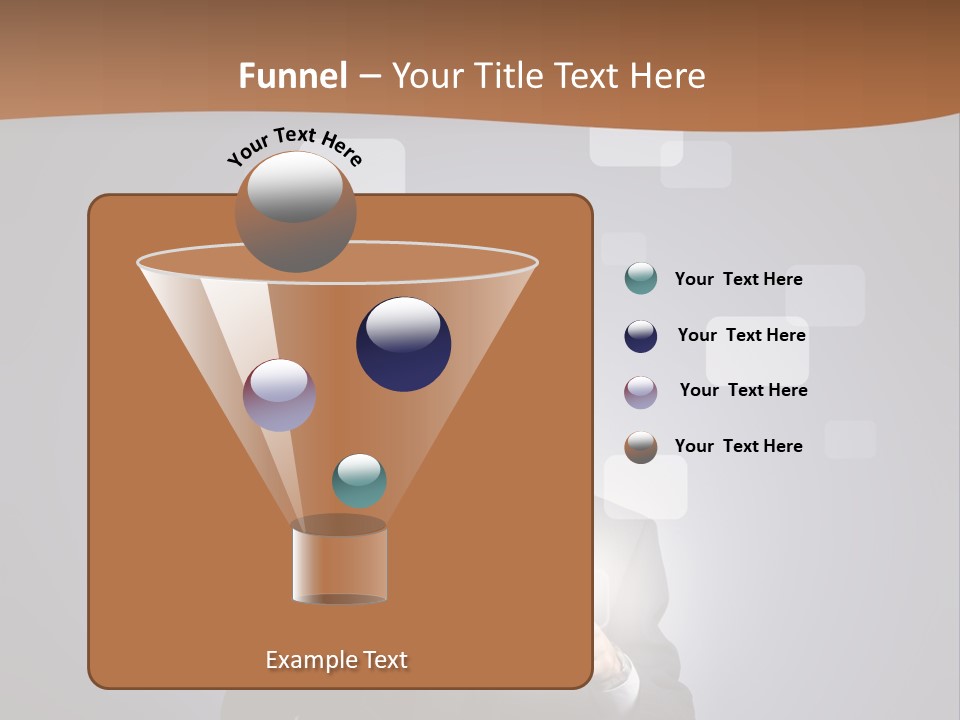 Funnel – Your Title Text Here

Your Text Here

Your Text Here

Your Text Here

Your Text Here

Your Text Here

Example Text